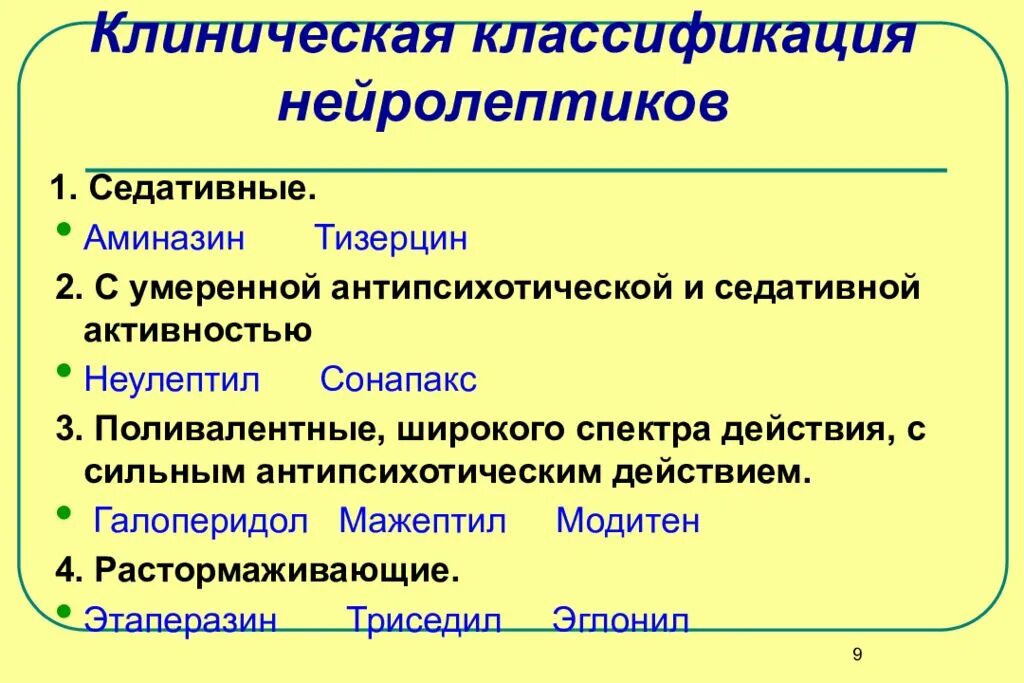 Клиническая классификация нейролептиков

1. Седативные.

• Аминазин Тизерцин

2. С умеренной антипсихотической и седативной активностью

• Неулептил Сонапакс

3. Поливалентные, широкого спектра действия, с сильным антипсихотическим действием.

• Галоперидол Мажептил Модитен

4. Растормаживающие.

• Этаперазин Триседил Эглонил

9